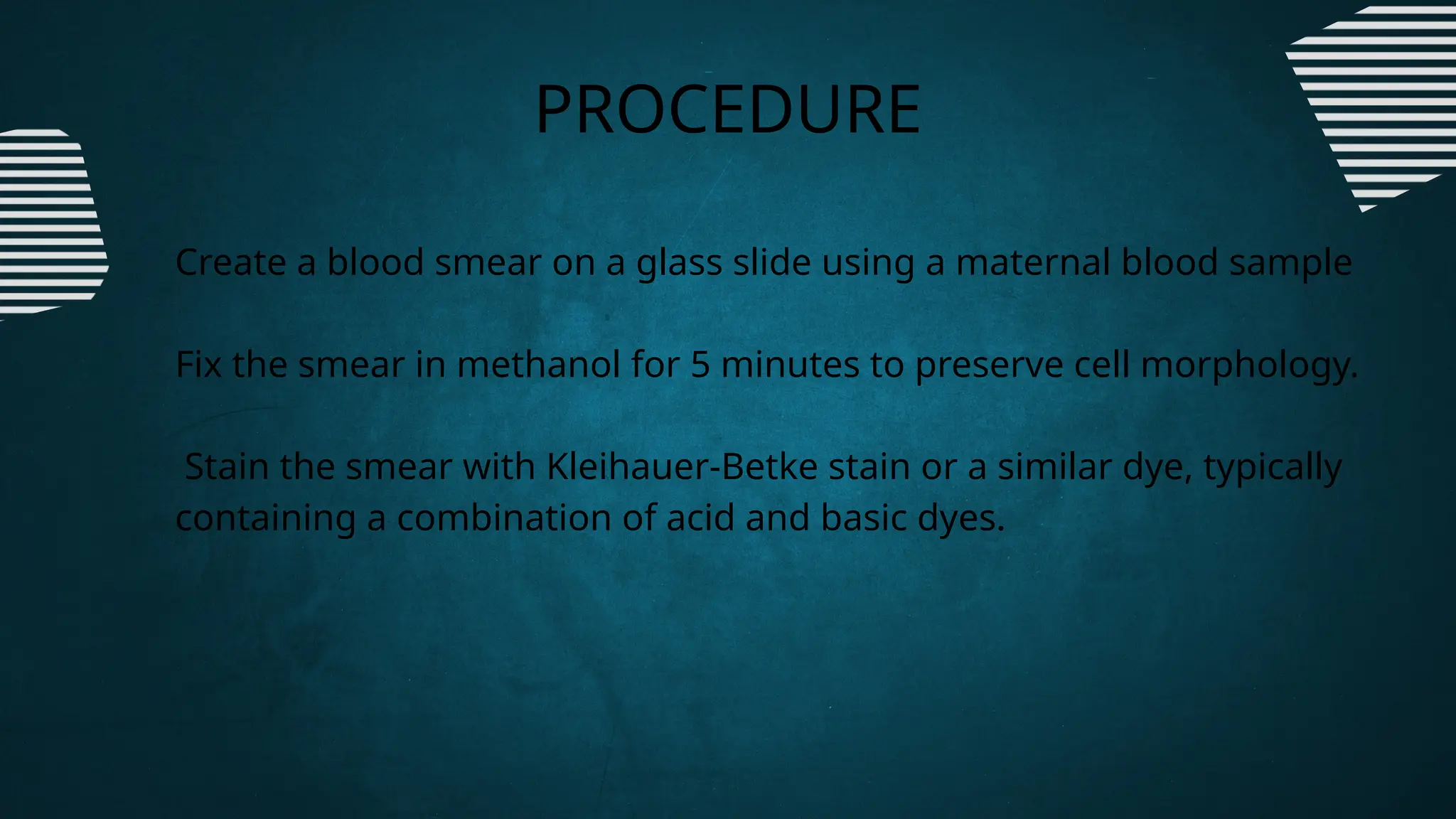 PROCEDURE

Create a blood smear on a glass slide using a maternal blood sample

Fix the smear in methanol for 5 minutes to preserve cell morphology.

Stain the smear with Kleihauer-Betke stain or a similar dye, typically containing a combination of acid and basic dyes.